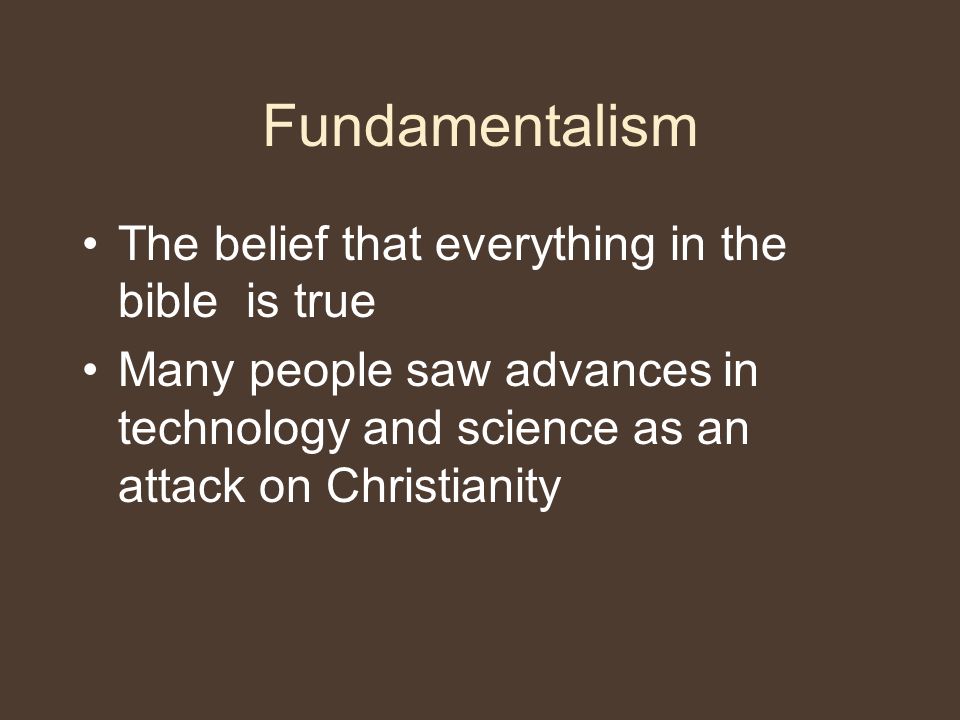 Fundamentalism

• The belief that everything in the bible is true
• Many people saw advances in technology and science as an attack on Christianity